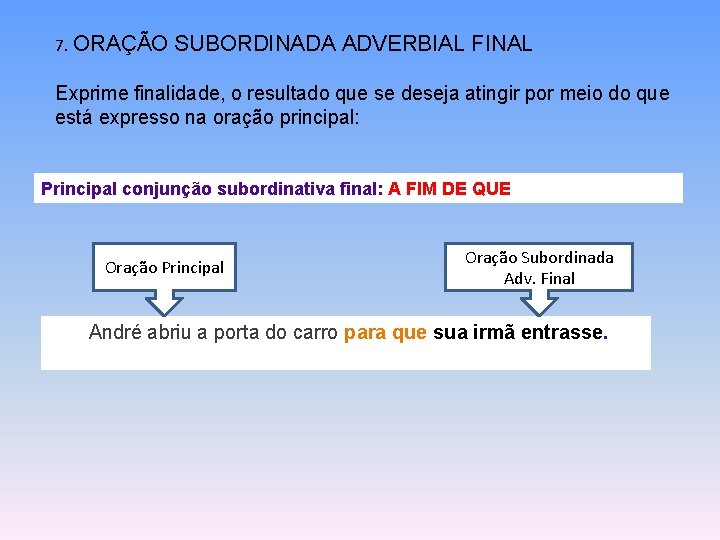 7. ORAÇÃO SUBORDINADA ADVERBIAL FINAL

Exprime finalidade, o resultado que se deseja atingir por meio do que está expresso na oração principal:

Principal conjunção subordinativa final: A FIM DE QUE

Oração Principal

Oração Subordinada
Adv. Final

André abriu a porta do carro para que sua irmã entrasse.